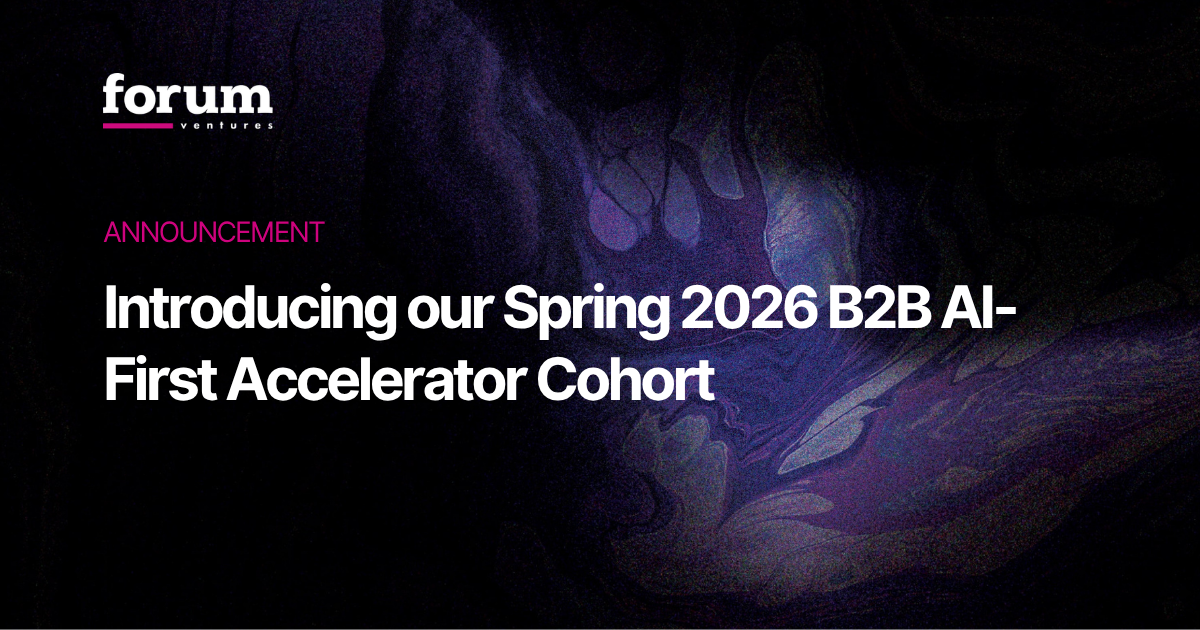 forum
ventures

ANNOUNCEMENT

Introducing our Spring 2026 B2B AI-First Accelerator Cohort